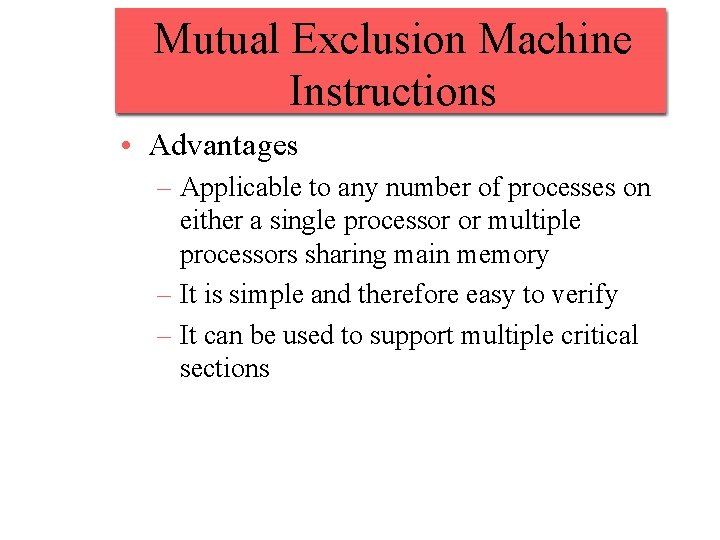 Mutual Exclusion Machine Instructions

• Advantages

– Applicable to any number of processes on either a single processor or multiple processors sharing main memory

– It is simple and therefore easy to verify

– It can be used to support multiple critical sections